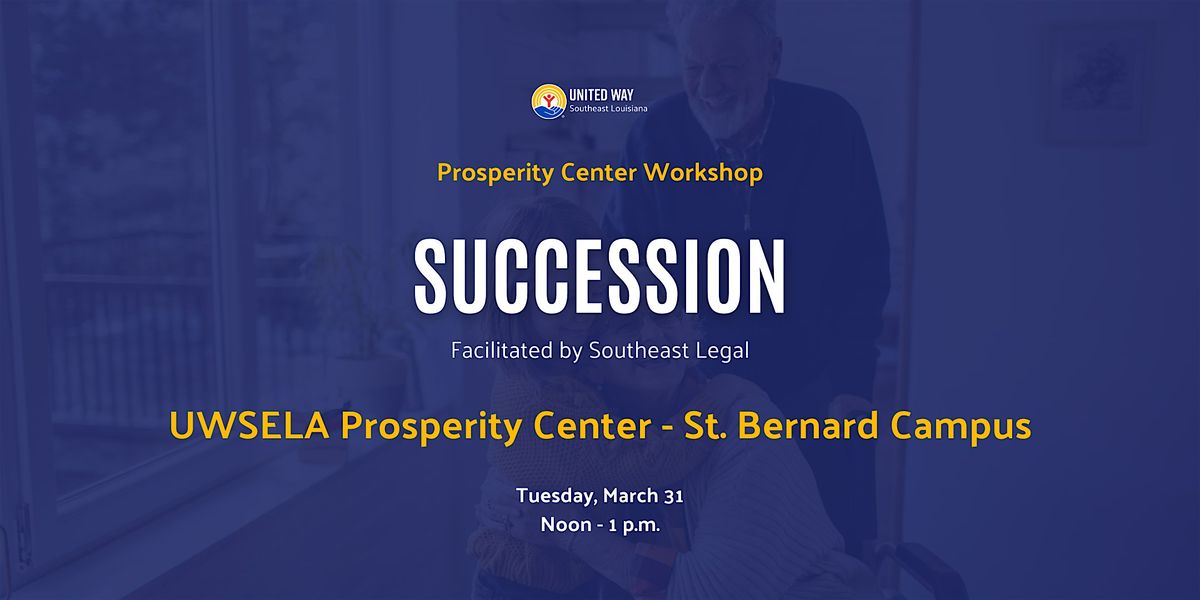 UNITED WAY
Southeast Louisiana

Prosperity Center Workshop

SUCCESSION

Facilitated by Southeast Legal

UWSELA Prosperity Center - St. Bernard Campus

Tuesday, March 31
Noon - 1 p.m.